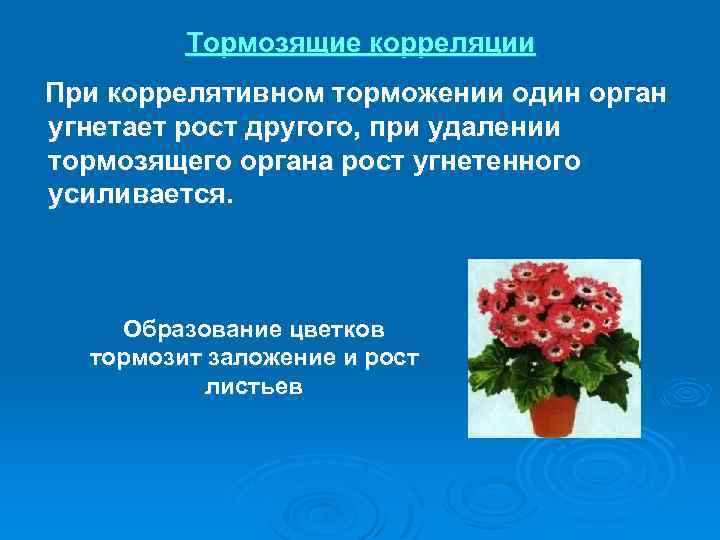 Тормозящие корреляции

При коррелятивном торможении один орган угнетает рост другого, при удалении тормозящего органа рост угнетенного усиливается.

Образование цветков тормозит заложение и рост листьев